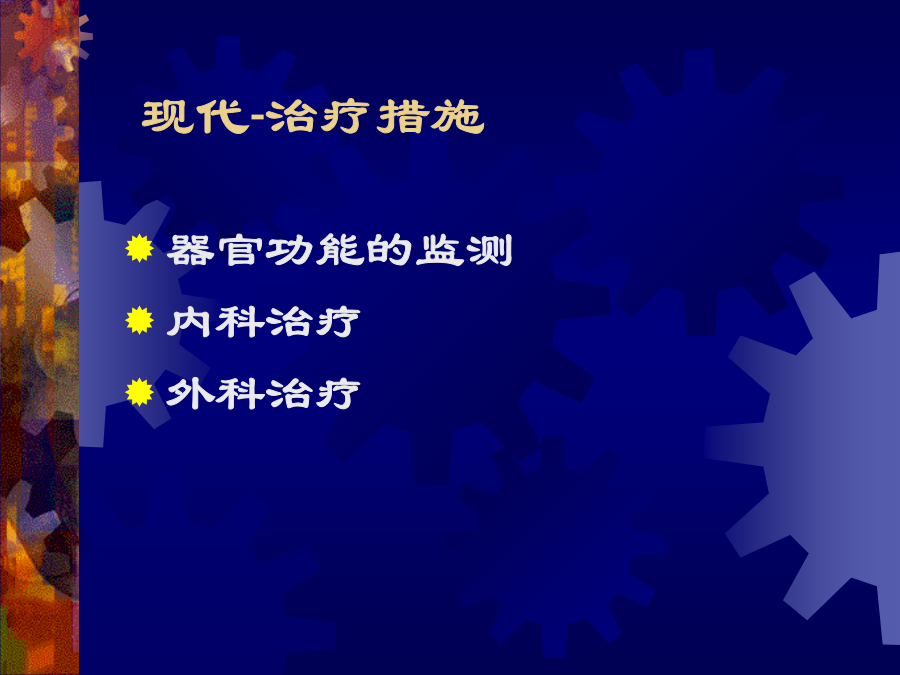 现代-治疗措施

器官功能的监测

内科治疗

外科治疗